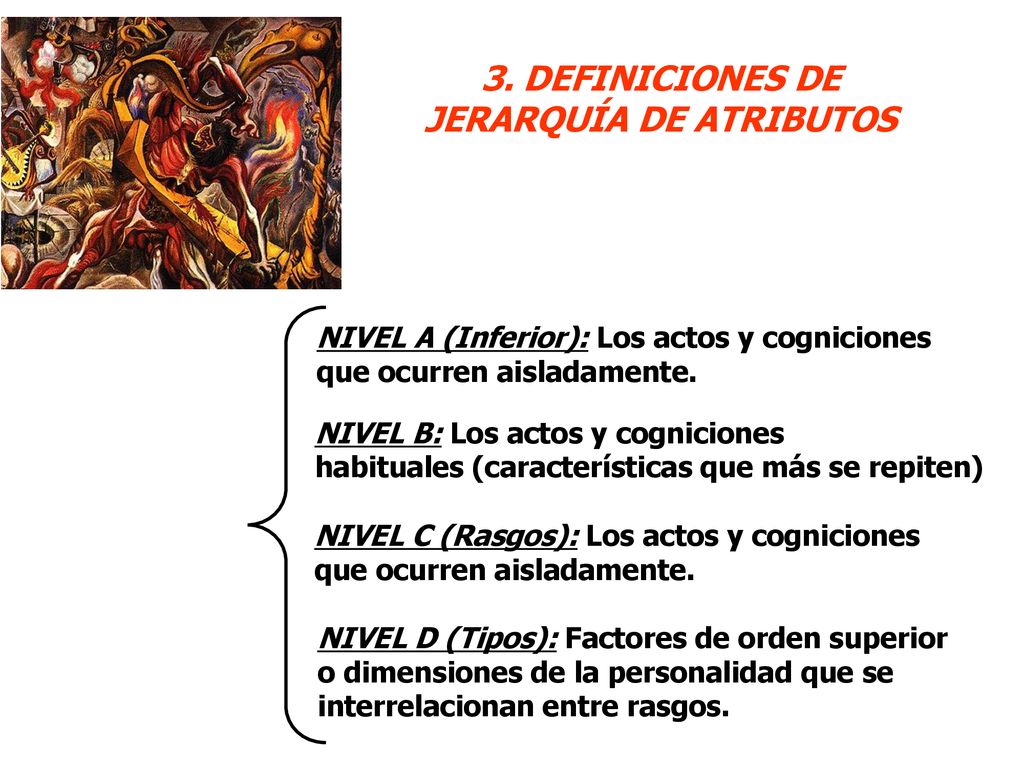 3. DEFINICIONES DE JERARQUÍA DE ATRIBUTOS

NIVEL A (Inferior): Los actos y cogniciones que ocurren aisladamente.

NIVEL B: Los actos y cogniciones habituales (características que más se repiten)

NIVEL C (Rasgos): Los actos y cogniciones que ocurren aisladamente.

NIVEL D (Tipos): Factores de orden superior o dimensiones de la personalidad que se interrelacionan entre rasgos.